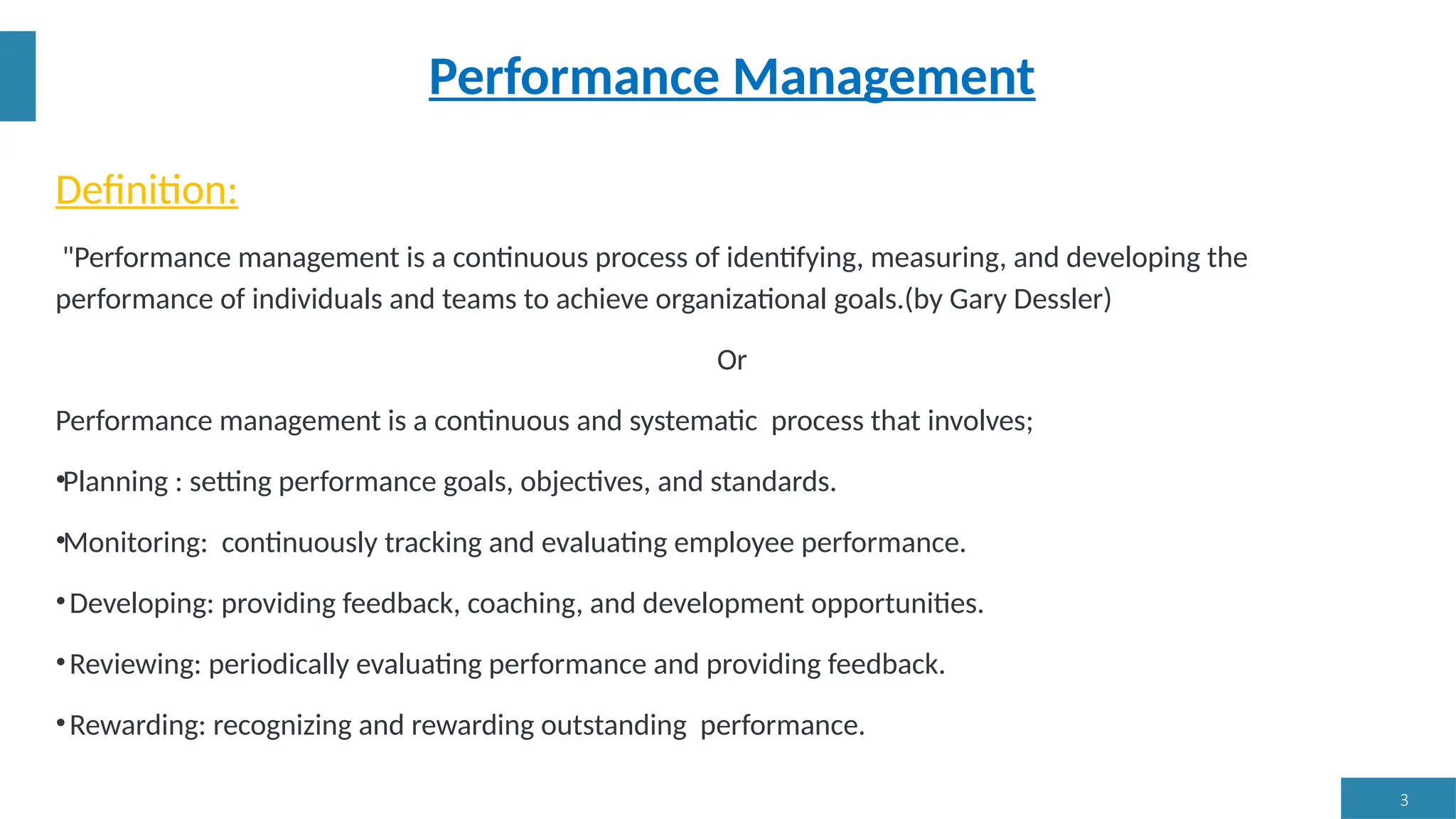 Performance Management

Definition:

"Performance management is a continuous process of identifying, measuring, and developing the performance of individuals and teams to achieve organizational goals.(by Gary Dessler)

Or

Performance management is a continuous and systematic process that involves;

•Planning : setting performance goals, objectives, and standards.

•Monitoring: continuously tracking and evaluating employee performance.

• Developing: providing feedback, coaching, and development opportunities.

• Reviewing: periodically evaluating performance and providing feedback.

• Rewarding: recognizing and rewarding outstanding performance.

3